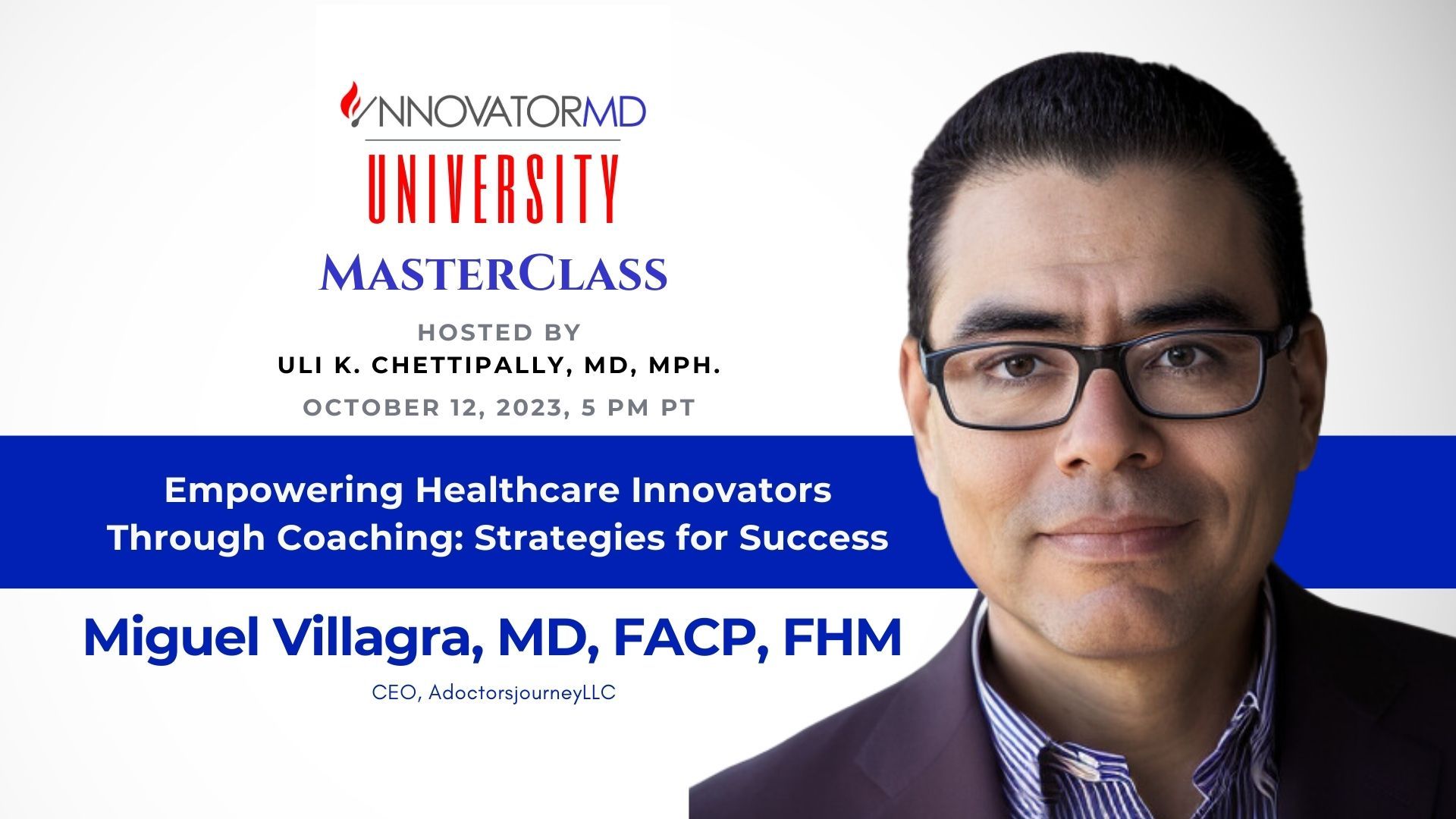 INNOVATORMD
UNIVERSITY
MASTERCLASS

HOSTED BY
ULI K. CHETTIPALLY, MD, MPH.
OCTOBER 12, 2023, 5 PM PT

Empowering Healthcare Innovators Through Coaching: Strategies for Success

Miguel Villagra, MD, FACP, FHM
CEO, AdoctorsjourneyLLC